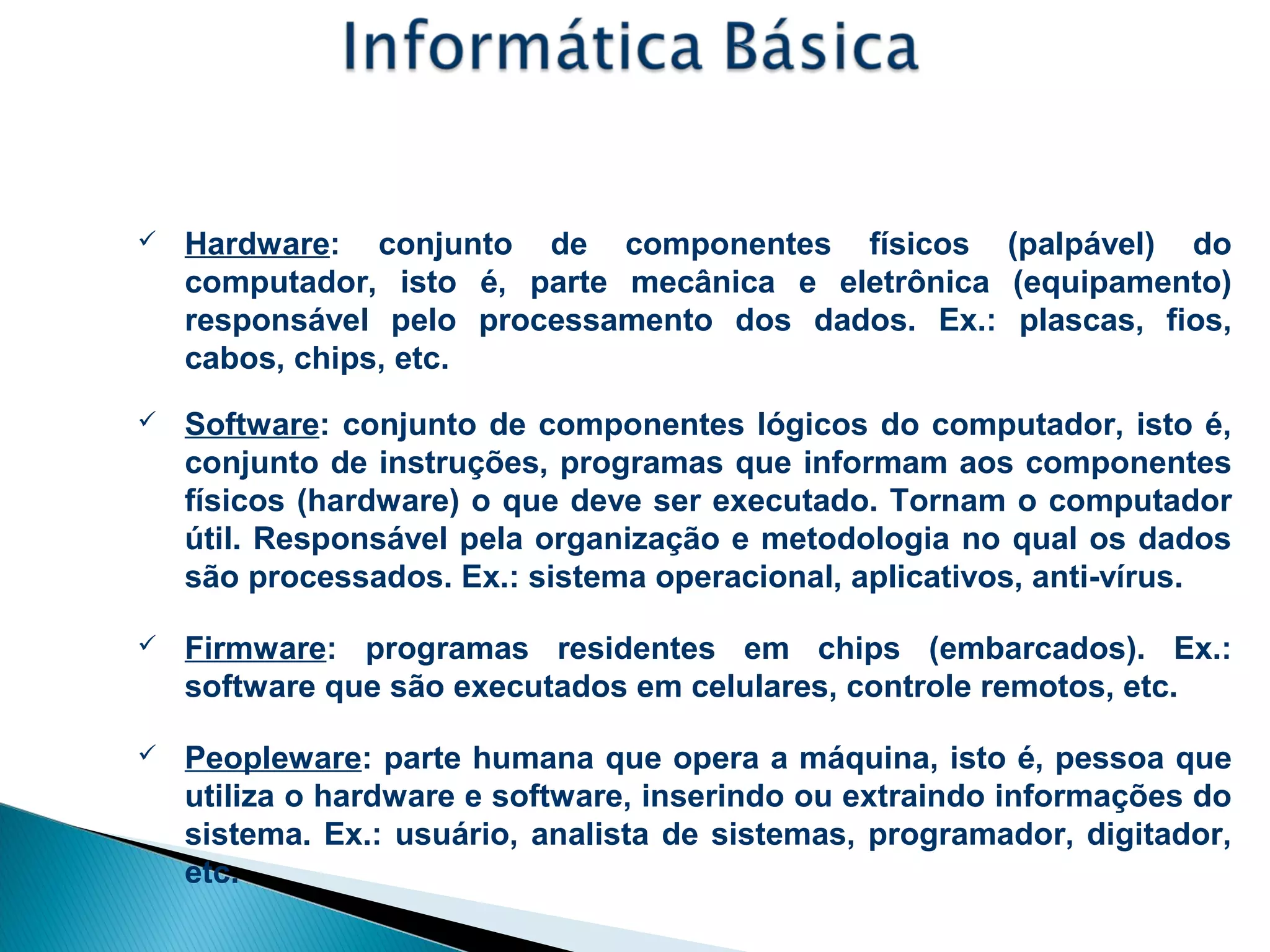 Informática Básica

✓ Hardware: conjunto de componentes físicos (palpável) do computador, isto é, parte mecânica e eletrônica (equipamento) responsável pelo processamento dos dados. Ex.: plascas, fios, cabos, chips, etc.

✓ Software: conjunto de componentes lógicos do computador, isto é, conjunto de instruções, programas que informam aos componentes físicos (hardware) o que deve ser executado. Tornam o computador útil. Responsável pela organização e metodologia no qual os dados são processados. Ex.: sistema operacional, aplicativos, anti-vírus.

✓ Firmware: programas residentes em chips (embarcados). Ex.: software que são executados em celulares, controle remotos, etc.

✓ Peopleware: parte humana que opera a máquina, isto é, pessoa que utiliza o hardware e software, inserindo ou extraindo informações do sistema. Ex.: usuário, analista de sistemas, programador, digitador, etc.